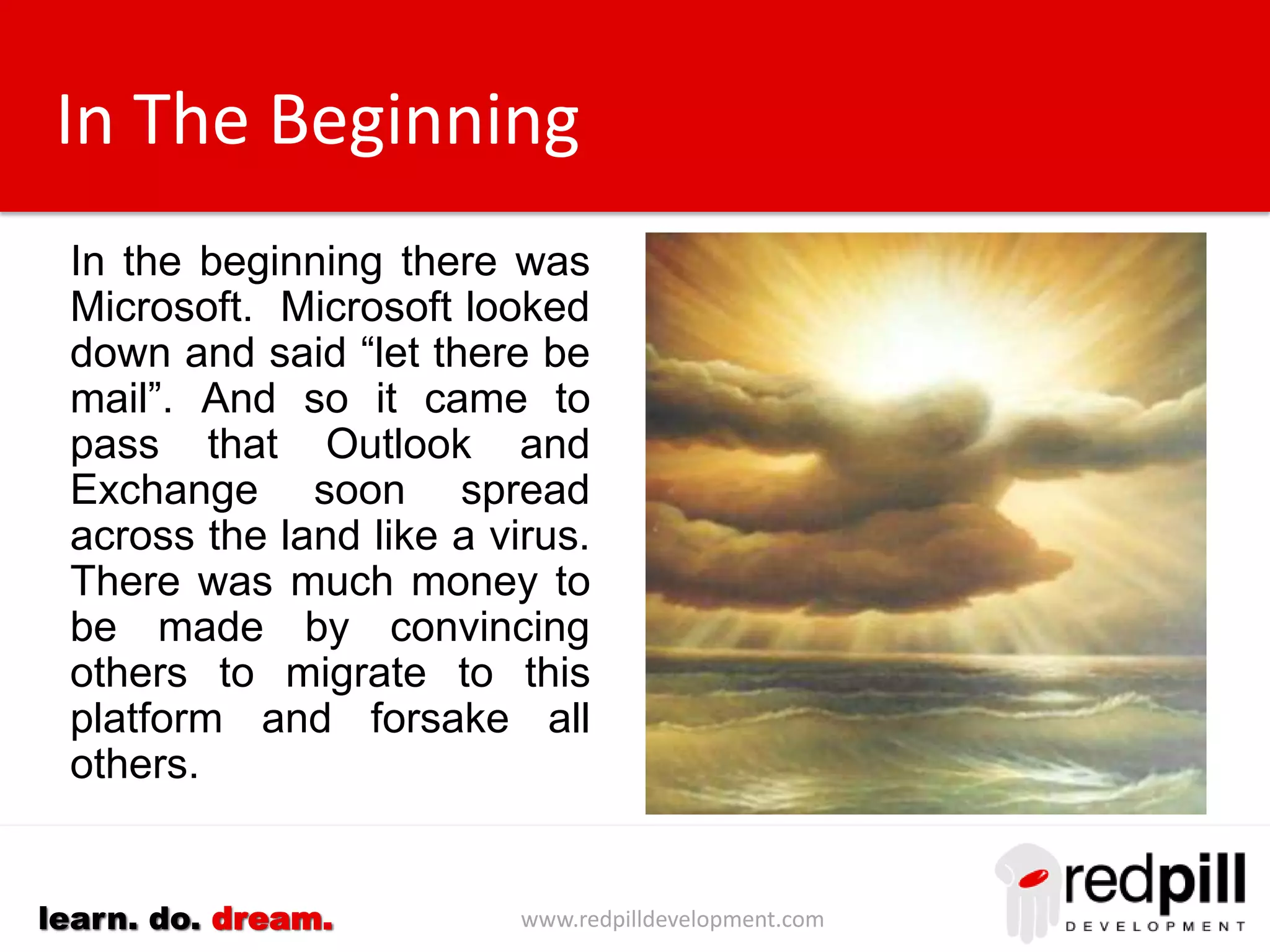 In The Beginning

In the beginning there was Microsoft. Microsoft looked down and said “let there be mail”. And so it came to pass that Outlook and Exchange soon spread across the land like a virus. There was much money to be made by convincing others to migrate to this platform and forsake all others.

learn. do. dream.

www.redpilldevelopment.com

redpill
DEVELOPMENT